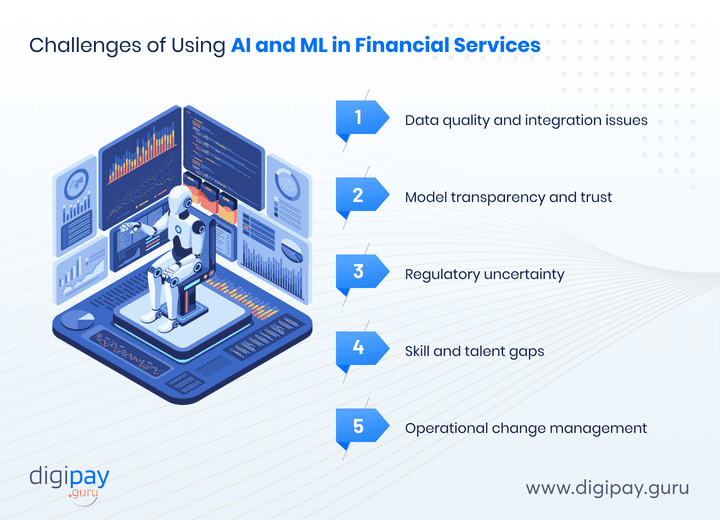 Challenges of Using AI and ML in Financial Services

1 Data quality and integration issues

2 Model transparency and trust

3 Regulatory uncertainty

4 Skill and talent gaps

5 Operational change management

digipay .guru

www.digipay.guru